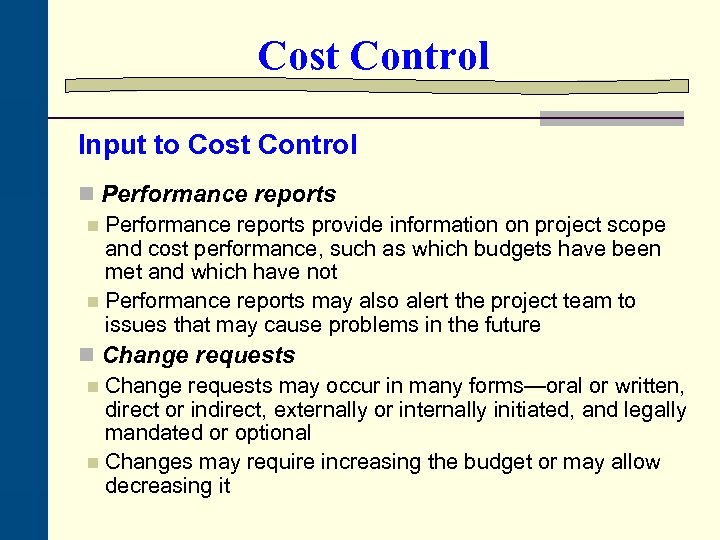 Cost Control

Input to Cost Control

Performance reports

Performance reports provide information on project scope and cost performance, such as which budgets have been met and which have not

Performance reports may also alert the project team to issues that may cause problems in the future

Change requests

Change requests may occur in many forms—oral or written, direct or indirect, externally or internally initiated, and legally mandated or optional

Changes may require increasing the budget or may allow decreasing it